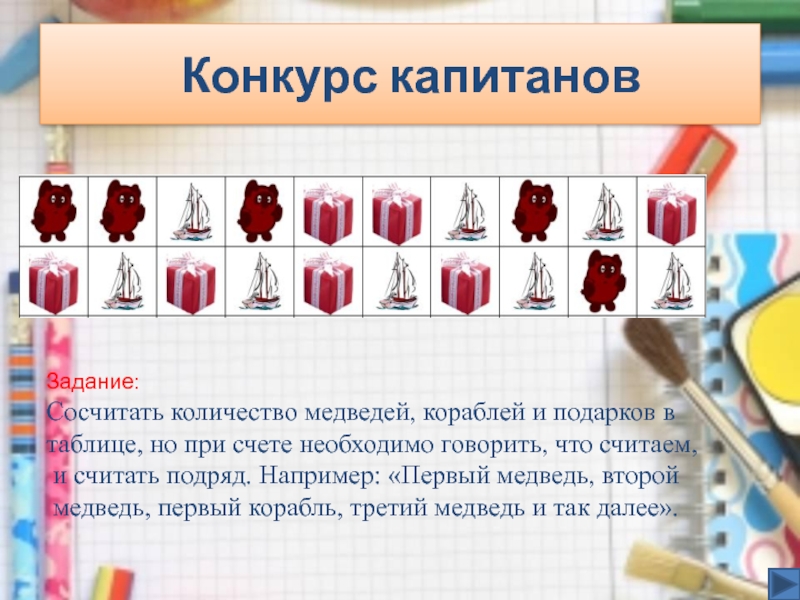 Конкурс капитанов

Задание:

Сосчитать количество медведей, кораблей и подарков в таблице, но при счете необходимо говорить, что считаем, и считать подряд. Например: «Первый медведь, второй медведь, первый корабль, третий медведь и так далее».